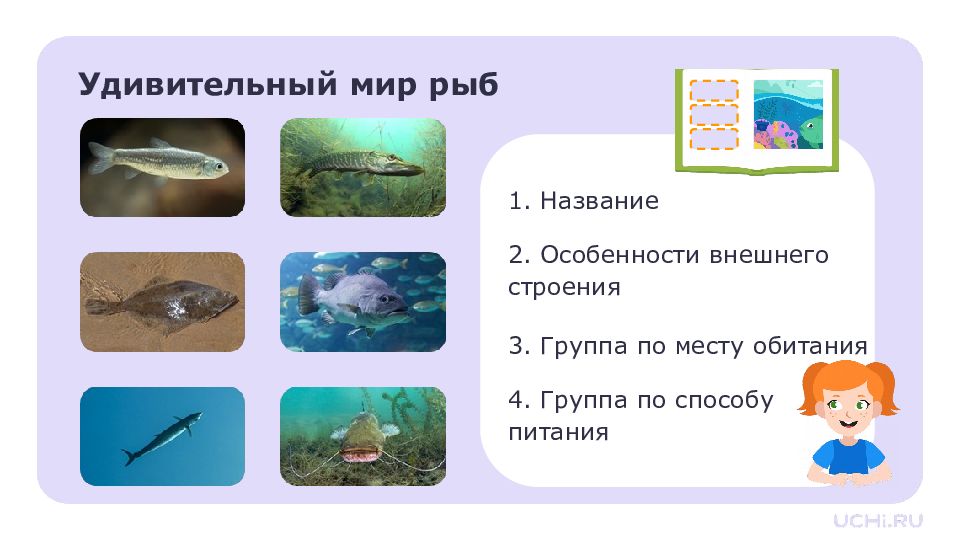 Удивительный мир рыб

1. Название

2. Особенности внешнего строения

3. Группа по месту обитания

4. Группа по способу питания

UCHi.RU